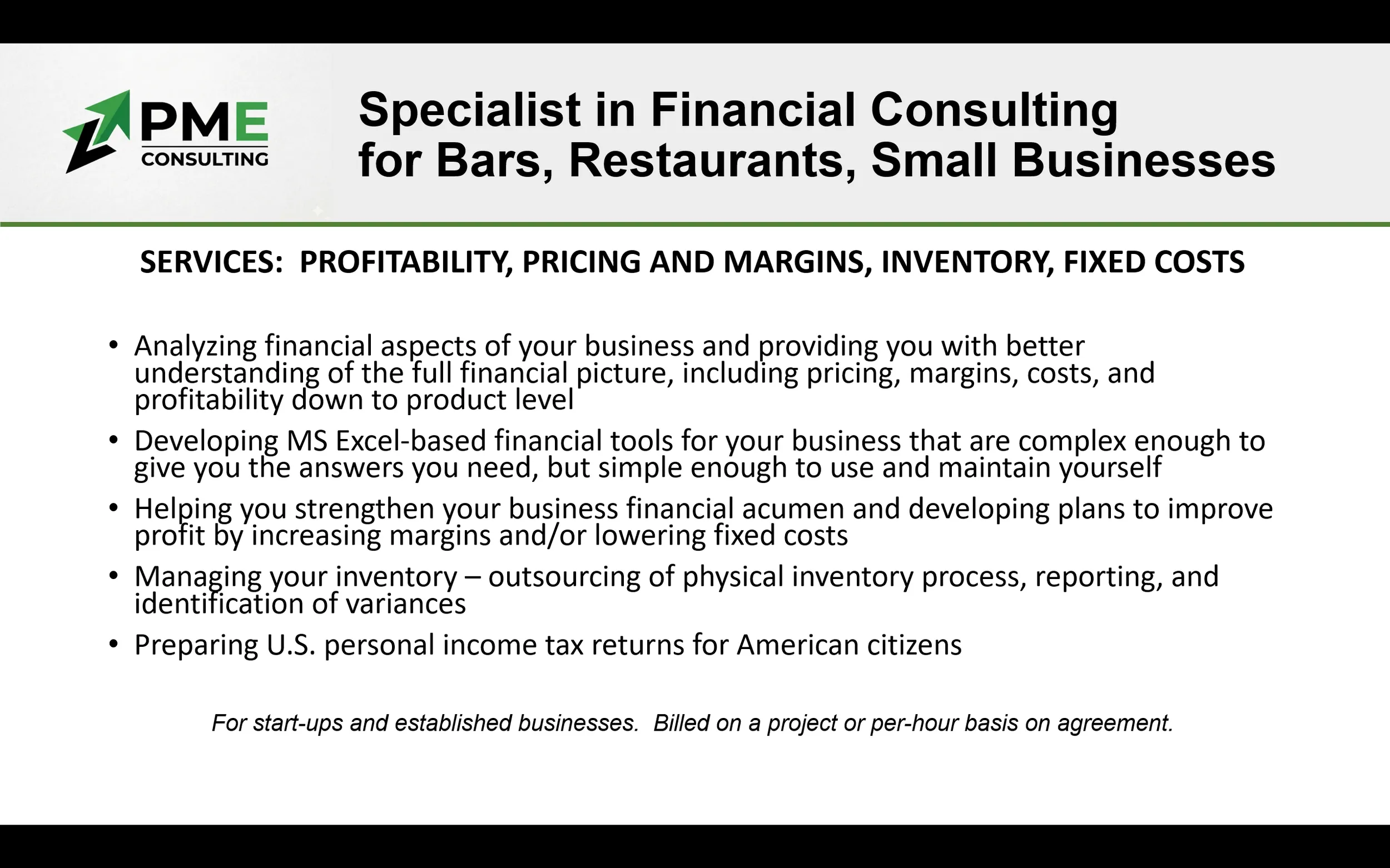 PME
CONSULTING

Specialist in Financial Consulting for Bars, Restaurants, Small Businesses

SERVICES: PROFITABILITY, PRICING AND MARGINS, INVENTORY, FIXED COSTS

• Analyzing financial aspects of your business and providing you with better understanding of the full financial picture, including pricing, margins, costs, and profitability down to product level
• Developing MS Excel-based financial tools for your business that are complex enough to give you the answers you need, but simple enough to use and maintain yourself
• Helping you strengthen your business financial acumen and developing plans to improve profit by increasing margins and/or lowering fixed costs
• Managing your inventory – outsourcing of physical inventory process, reporting, and identification of variances
• Preparing U.S. personal income tax returns for American citizens

For start-ups and established businesses. Billed on a project or per-hour basis on agreement.